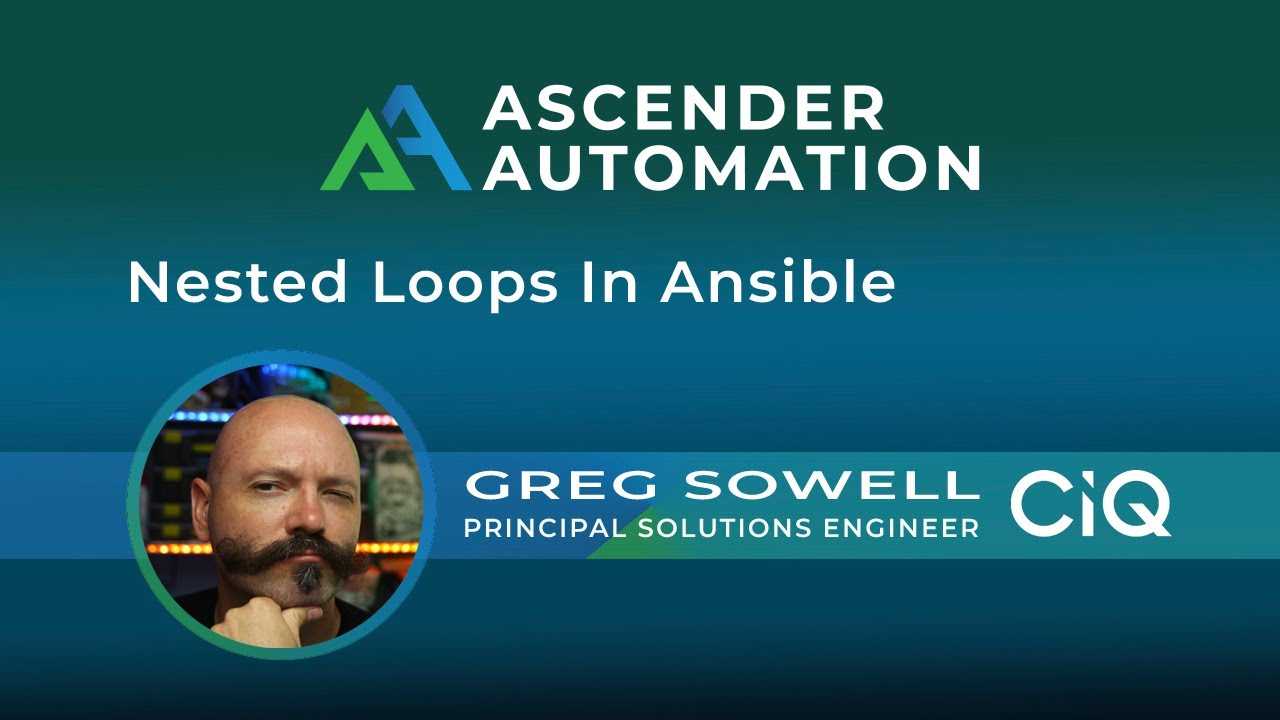 ASCENDER AUTOMATION

Nested Loops In Ansible

GREG SOWELL
PRINCIPAL SOLUTIONS ENGINEER

CIQ